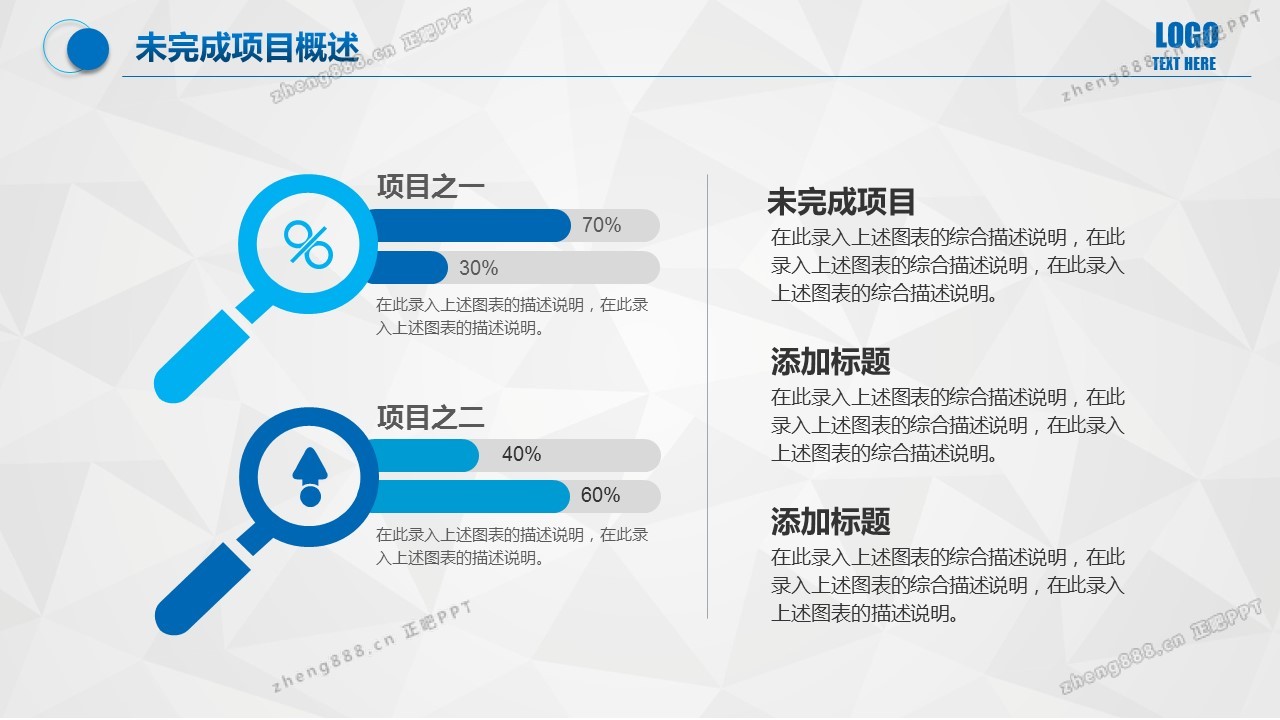 未完成项目概述

zheng888.cn 正吧PPT

LOGO
TEXT HERE

zheng888.cn 正吧PPT

项目之一

%

70%

30%

在此录入上述图表的描述说明，在此录入上述图表的描述说明。

项目之二

40%

60%

在此录入上述图表的描述说明，在此录入上述图表的描述说明。

未完成项目

在此录入上述图表的综合描述说明，在此录入上述图表的综合描述说明，在此录入上述图表的综合描述说明。

添加标题

在此录入上述图表的综合描述说明，在此录入上述图表的综合描述说明，在此录入上述图表的综合描述说明。

添加标题

在此录入上述图表的综合描述说明，在此录入上述图表的综合描述说明，在此录入上述图表的描述说明。

zheng888.cn 正吧PPT

zheng888.cn 正吧PPT